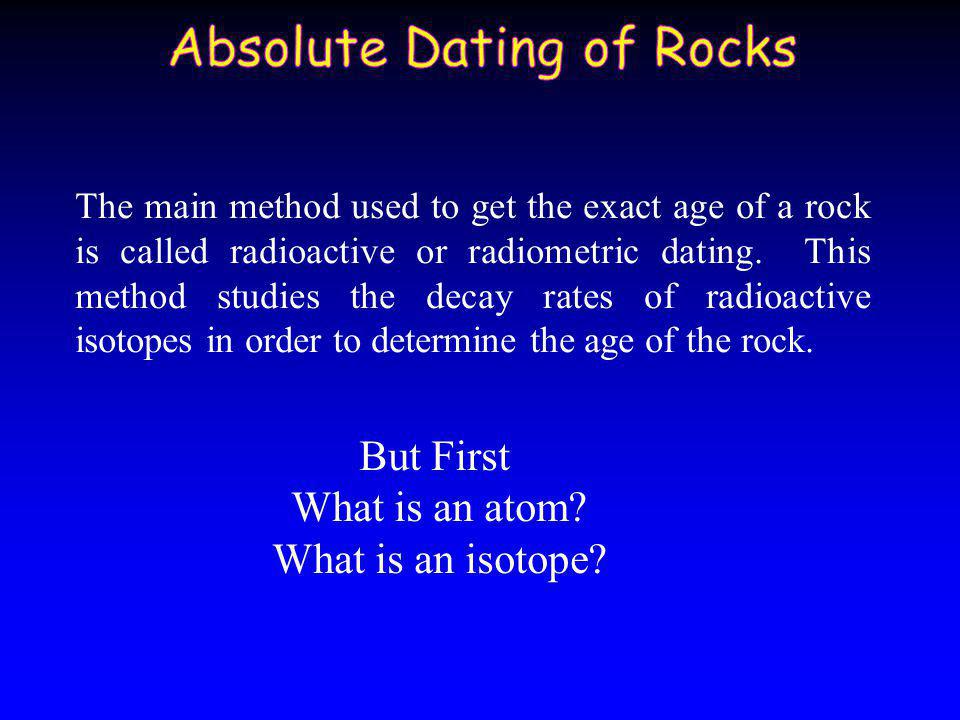 Absolute Dating of Rocks

The main method used to get the exact age of a rock is called radioactive or radiometric dating. This method studies the decay rates of radioactive isotopes in order to determine the age of the rock.

But First
What is an atom?
What is an isotope?